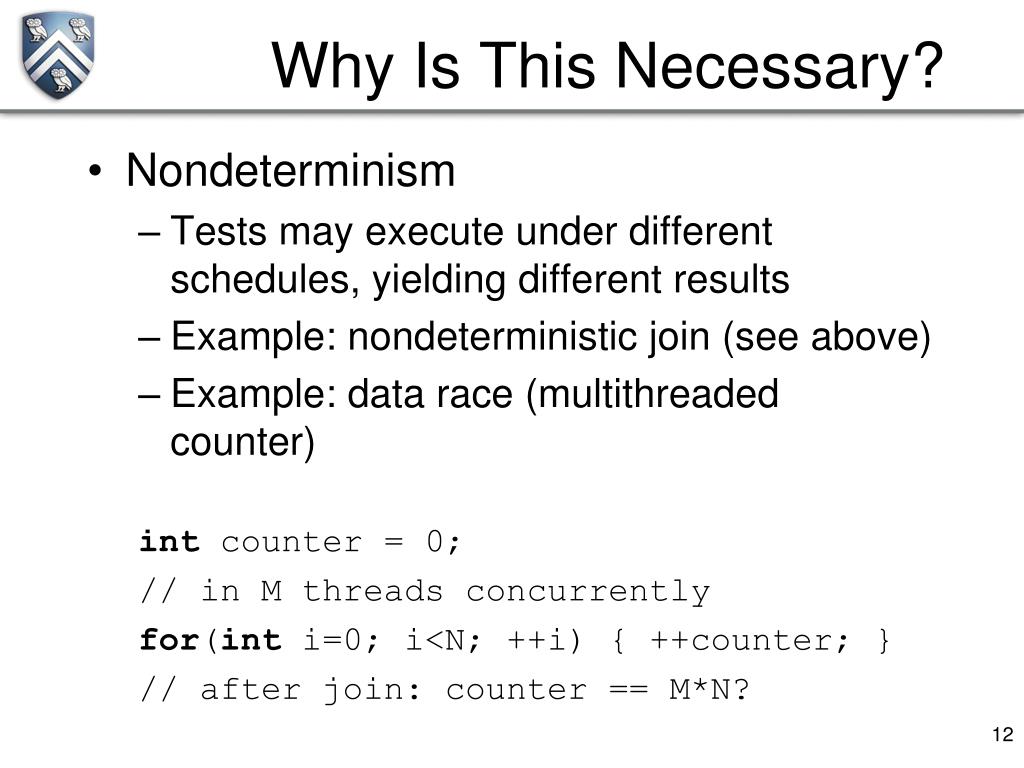 Why Is This Necessary?

• Nondeterminism

– Tests may execute under different schedules, yielding different results

– Example: nondeterministic join (see above)

– Example: data race (multithreaded counter)

int counter = 0;
// in M threads concurrently
for(int i=0; i<N; ++i) { ++counter; }
// after join: counter == M*N?

12